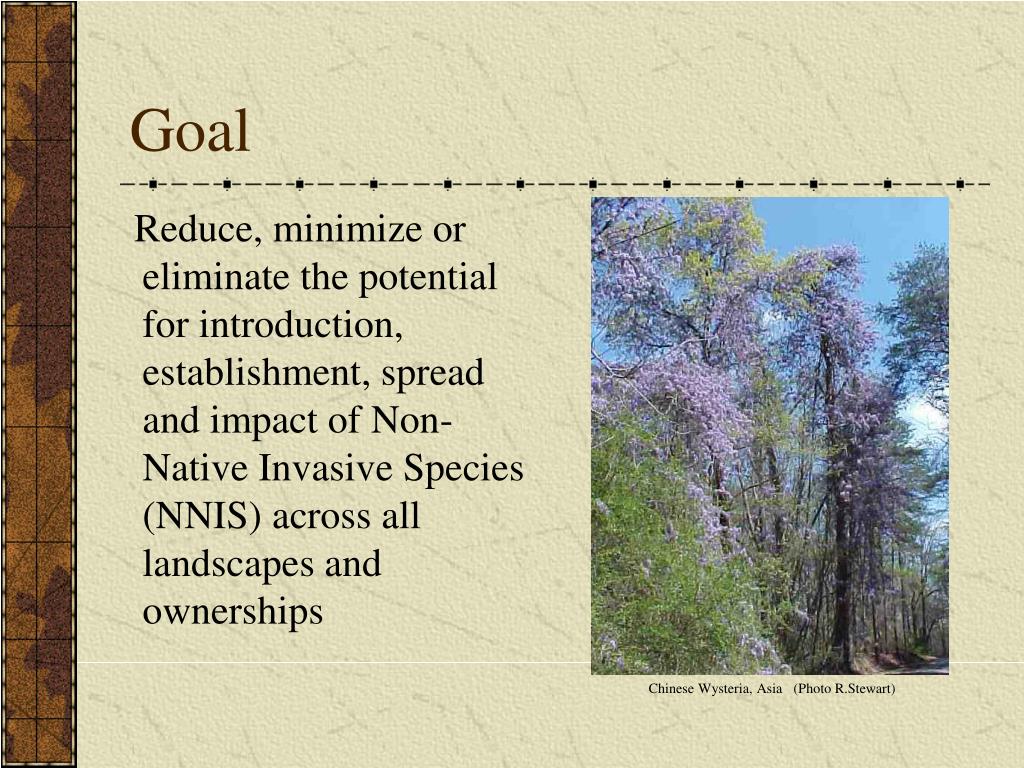 Goal

Reduce, minimize or eliminate the potential for introduction, establishment, spread and impact of Non-Native Invasive Species (NNIS) across all landscapes and ownerships

Chinese Wysteria, Asia (Photo R.Stewart)